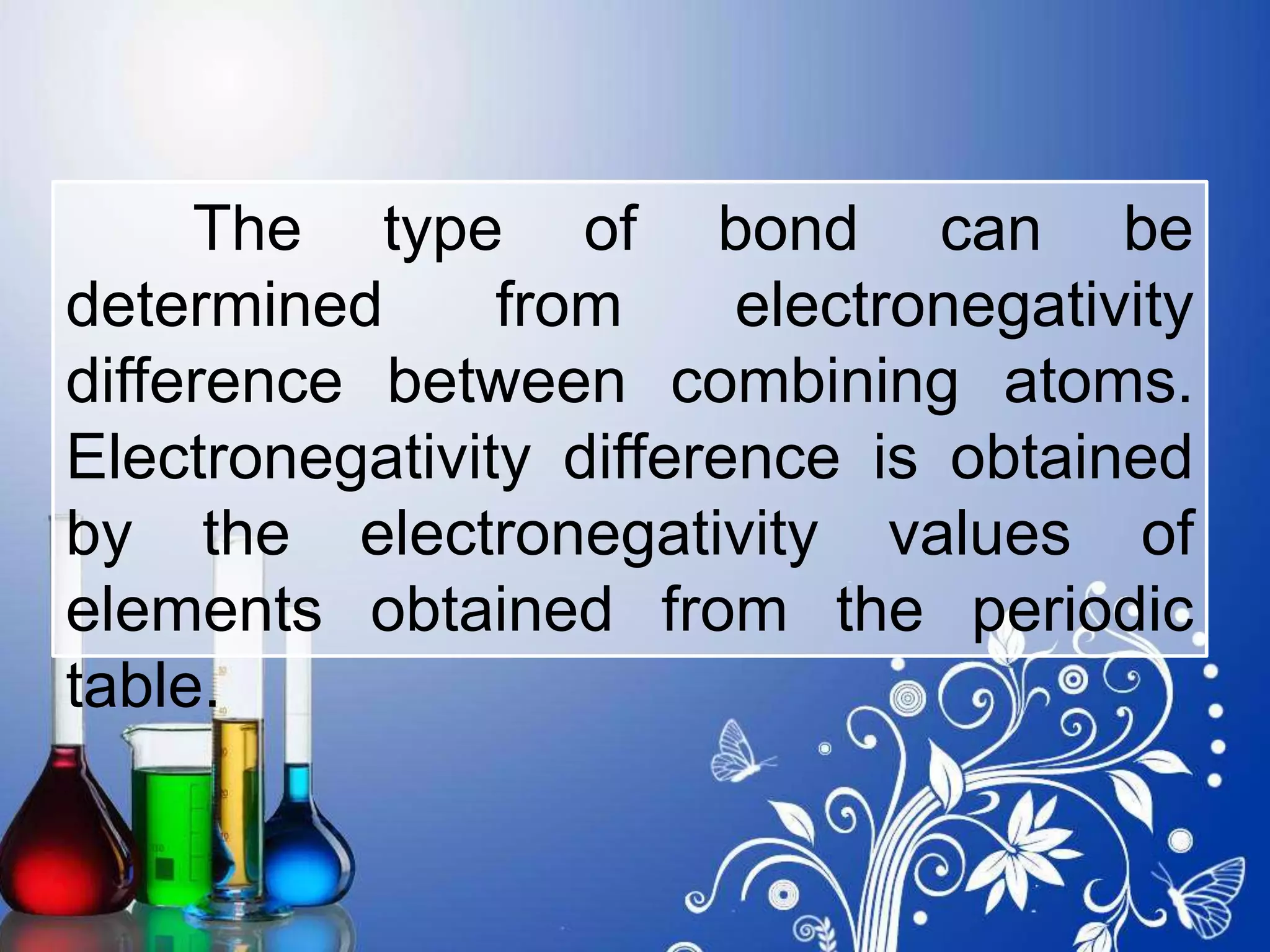 The type of bond can be determined from electronegativity difference between combining atoms. Electronegativity difference is obtained by the electronegativity values of elements obtained from the periodic table.